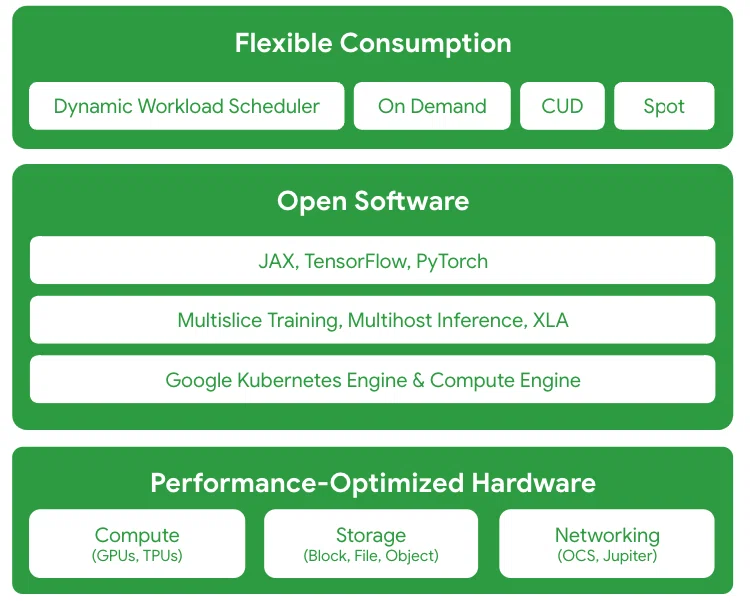 Flexible Consumption

Dynamic Workload Scheduler

On Demand

CUD

Spot

Open Software

JAX, TensorFlow, PyTorch

Multislice Training, Multihost Inference, XLA

Google Kubernetes Engine & Compute Engine

Performance-Optimized Hardware

Compute
(GPUs, TPUs)

Storage
(Block, File, Object)

Networking
(OCS, Jupiter)